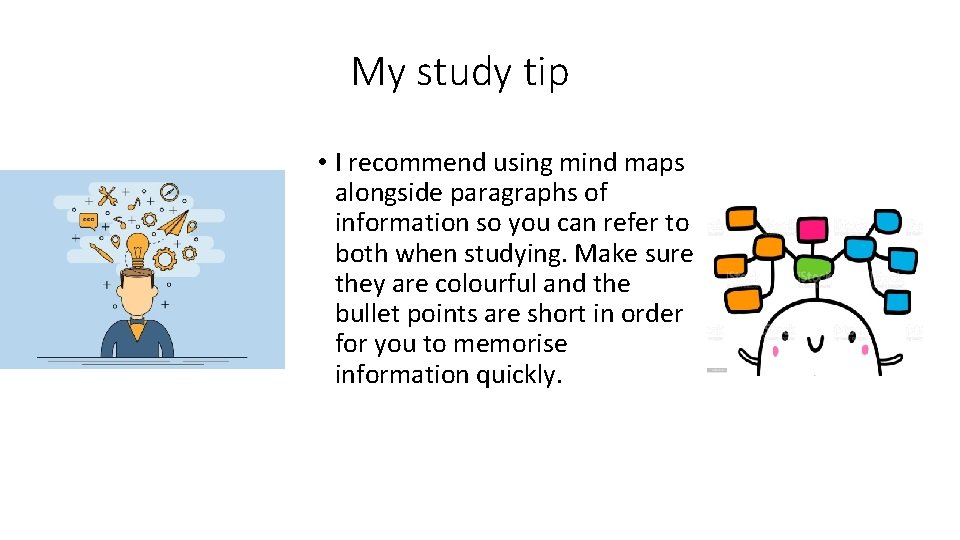 My study tip

• I recommend using mind maps alongside paragraphs of information so you can refer to both when studying. Make sure they are colourful and the bullet points are short in order for you to memorise information quickly.